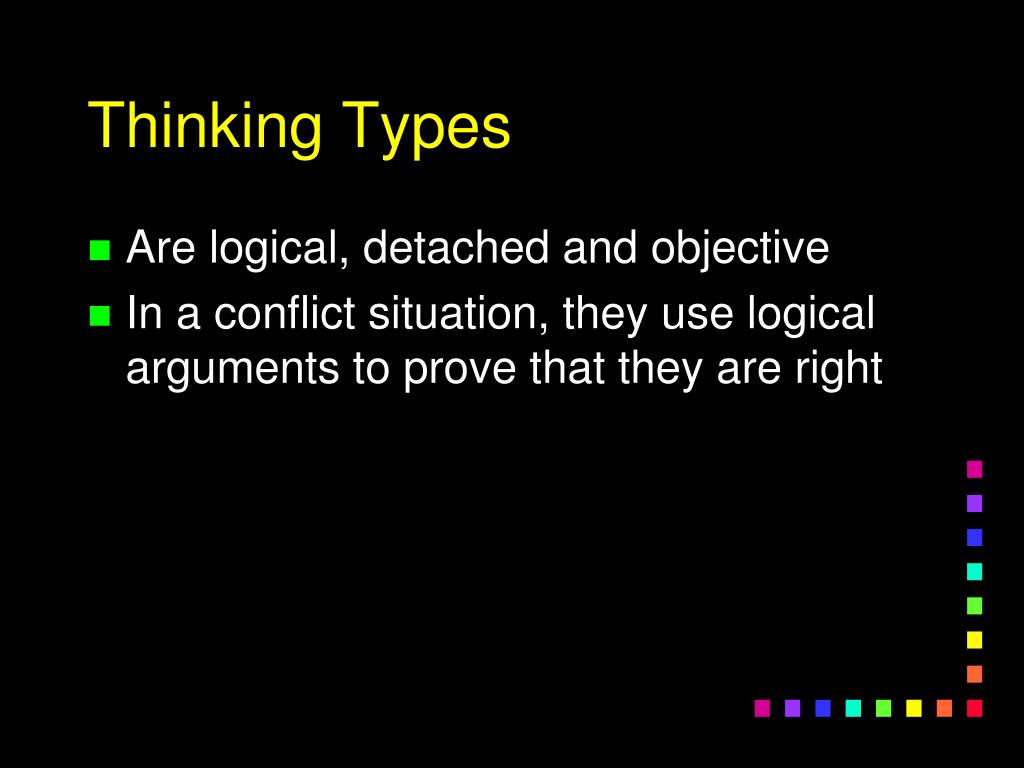 Thinking Types

- Are logical, detached and objective
- In a conflict situation, they use logical arguments to prove that they are right